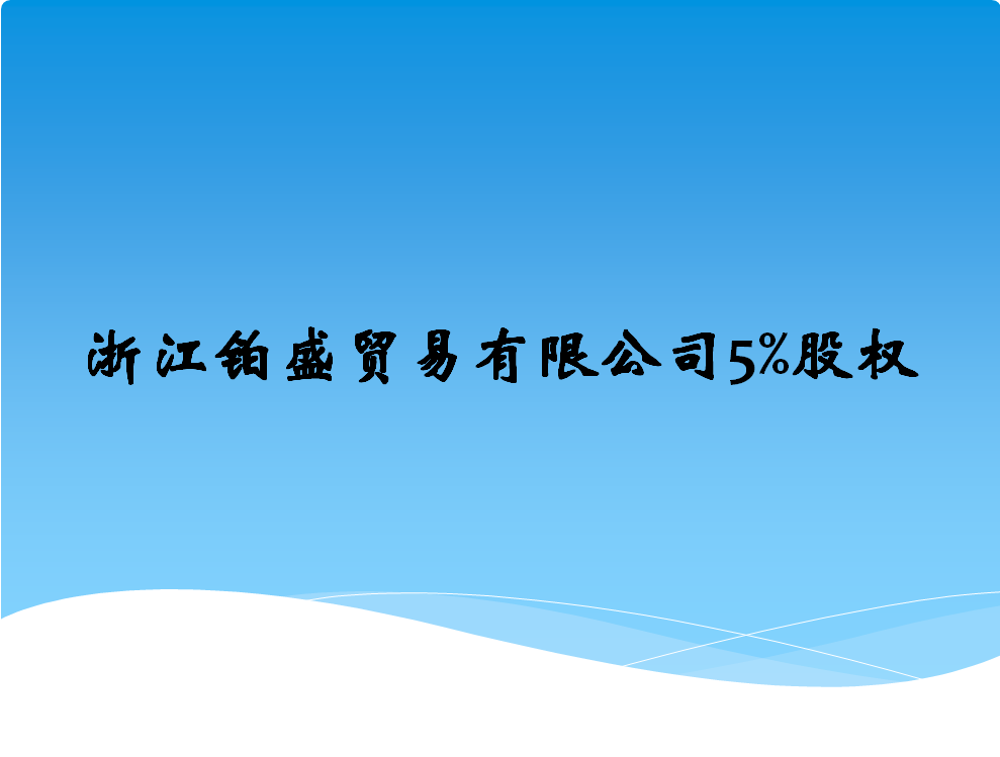 浙江铂盛贸易有限公司5%股权